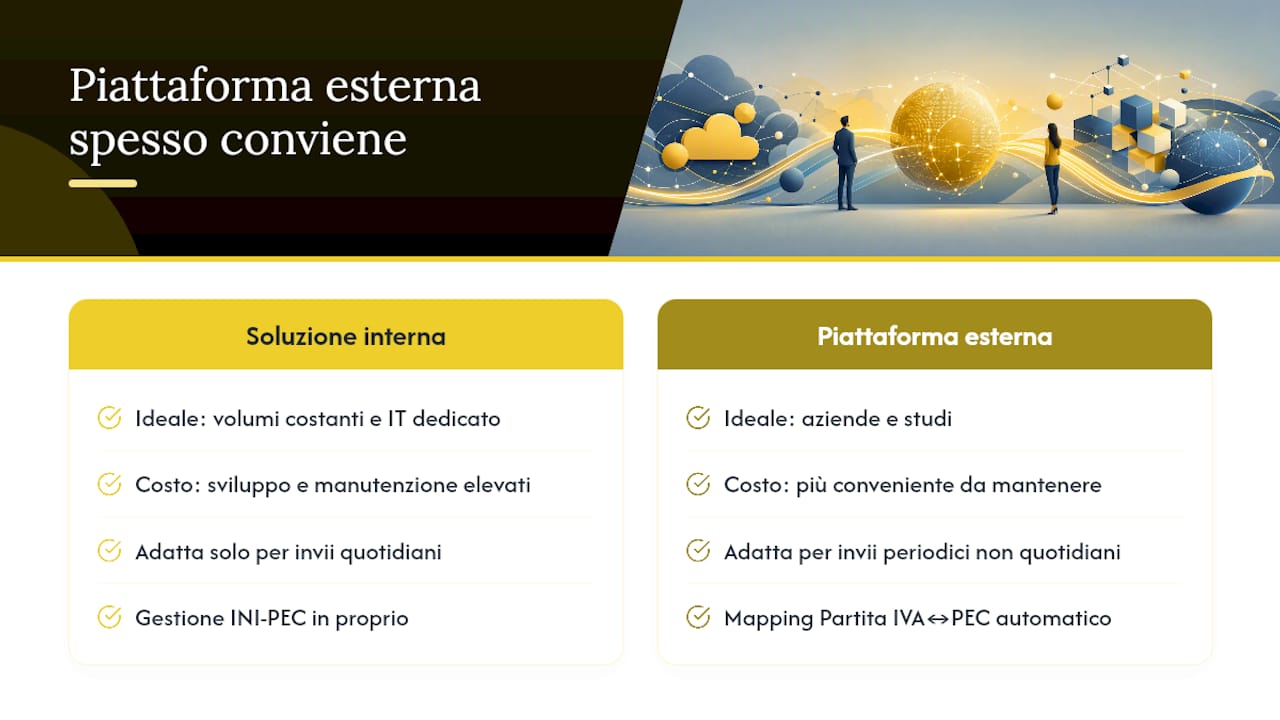 Piattaforma esterna spesso conviene

Soluzione interna

Ideale: volumi costanti e IT dedicato

Costo: sviluppo e manutenzione elevati

Adatta solo per invii quotidiani

Gestione INI-PEC in proprio

Piattaforma esterna

Ideale: aziende e studi

Costo: più conveniente da mantenere

Adatta per invii periodici non quotidiani

Mapping Partita IVA↔PEC automatico